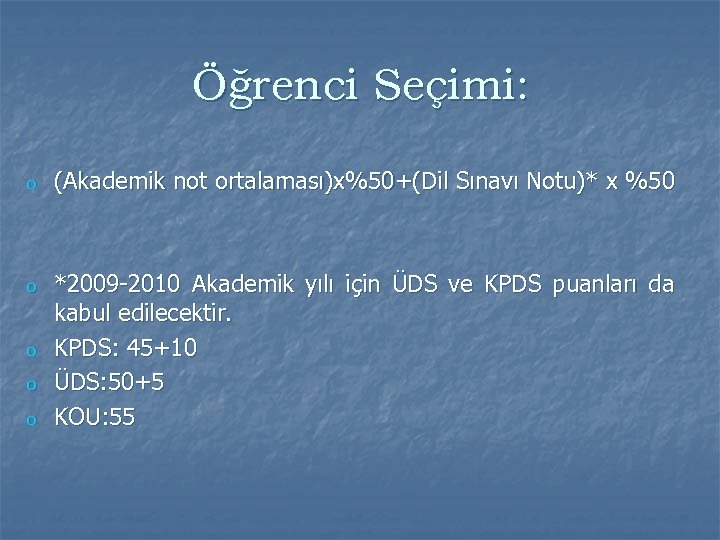 Öğrenci Seçimi:

o (Akademik not ortalaması)x%50+(Dil Sınavı Notu)* x %50

o *2009-2010 Akademik yılı için ÜDS ve KPDS puanları da kabul edilecektir.
o KPDS: 45+10
o ÜDS:50+5
o KOU:55